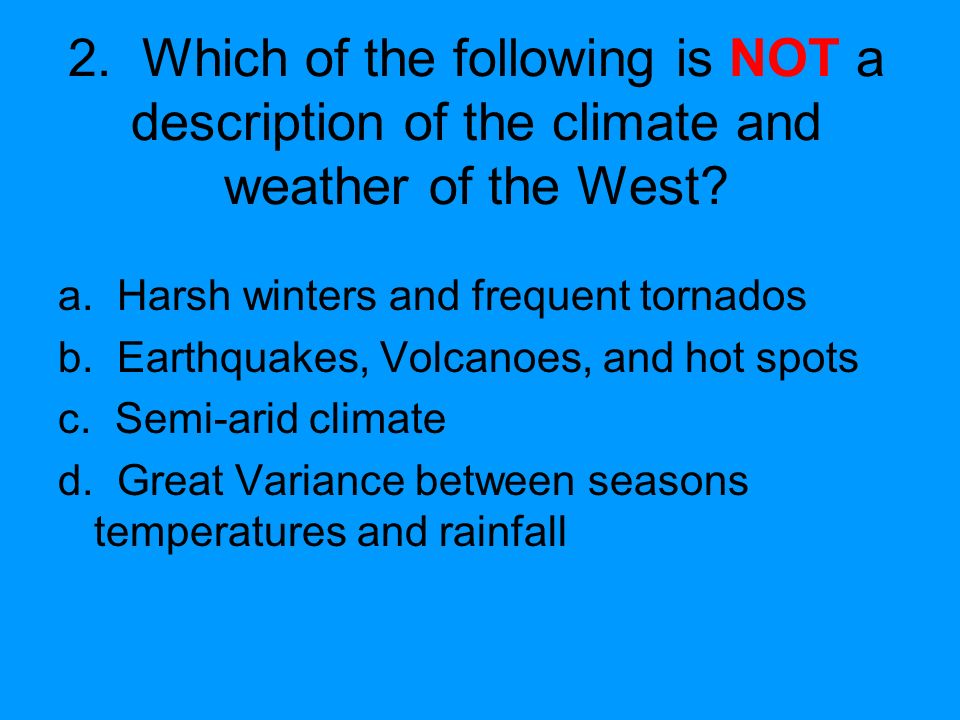 2. Which of the following is NOT a description of the climate and weather of the West?

a. Harsh winters and frequent tornados

b. Earthquakes, Volcanoes, and hot spots

c. Semi-arid climate

d. Great Variance between seasons temperatures and rainfall